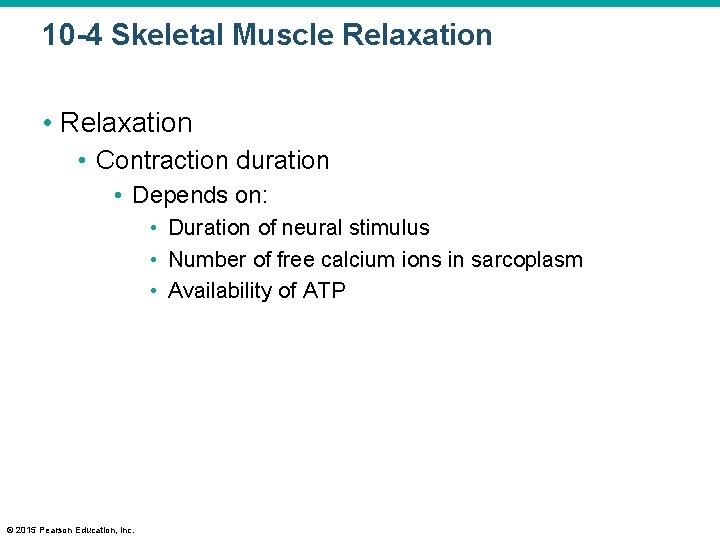 10-4 Skeletal Muscle Relaxation

• Relaxation
• Contraction duration
• Depends on:
• Duration of neural stimulus
• Number of free calcium ions in sarcoplasm
• Availability of ATP

© 2015 Pearson Education, Inc.